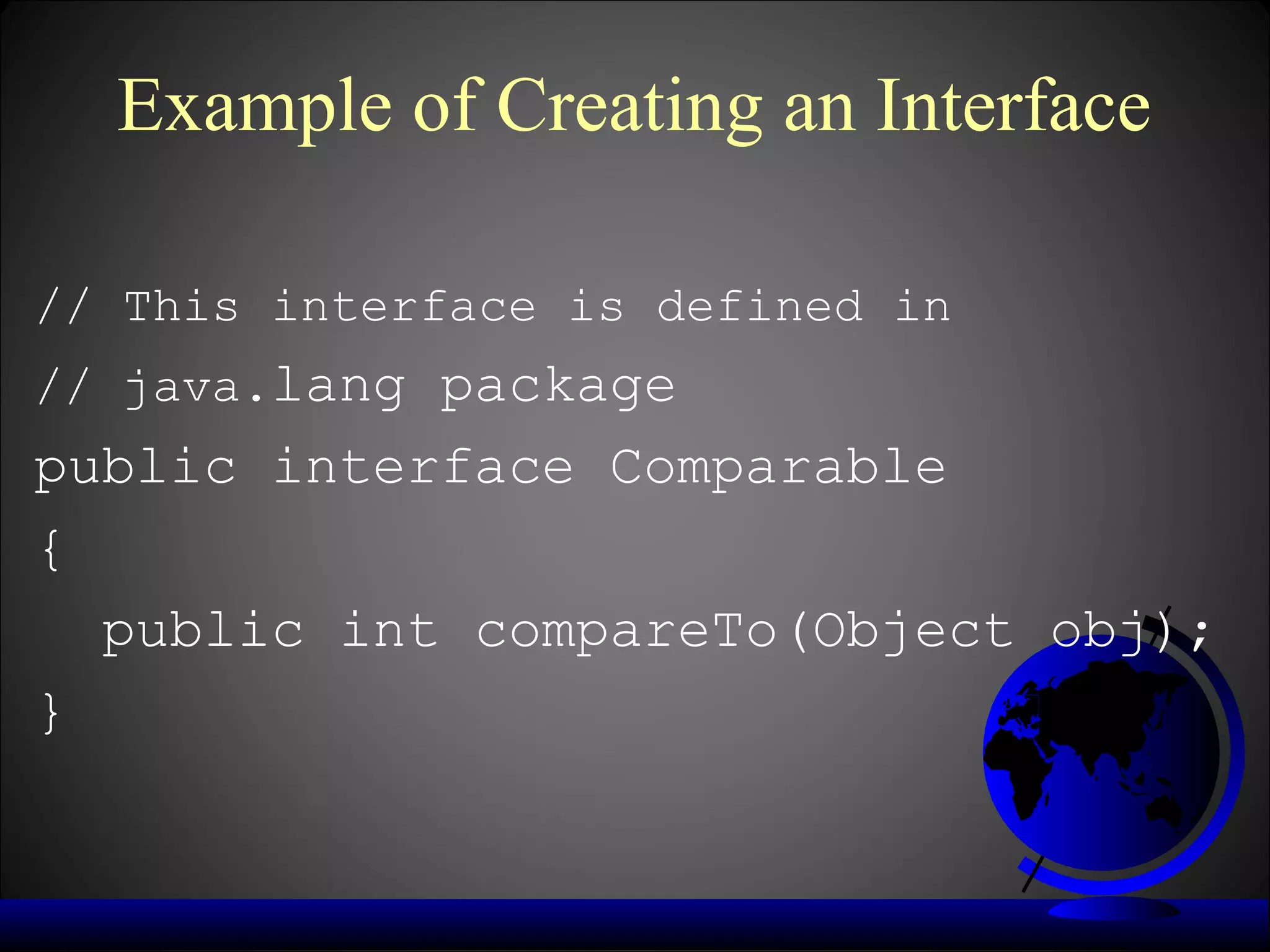 Example of Creating an Interface

// This interface is defined in
// java.lang package
public interface Comparable
{
  public int compareTo(Object obj);
}